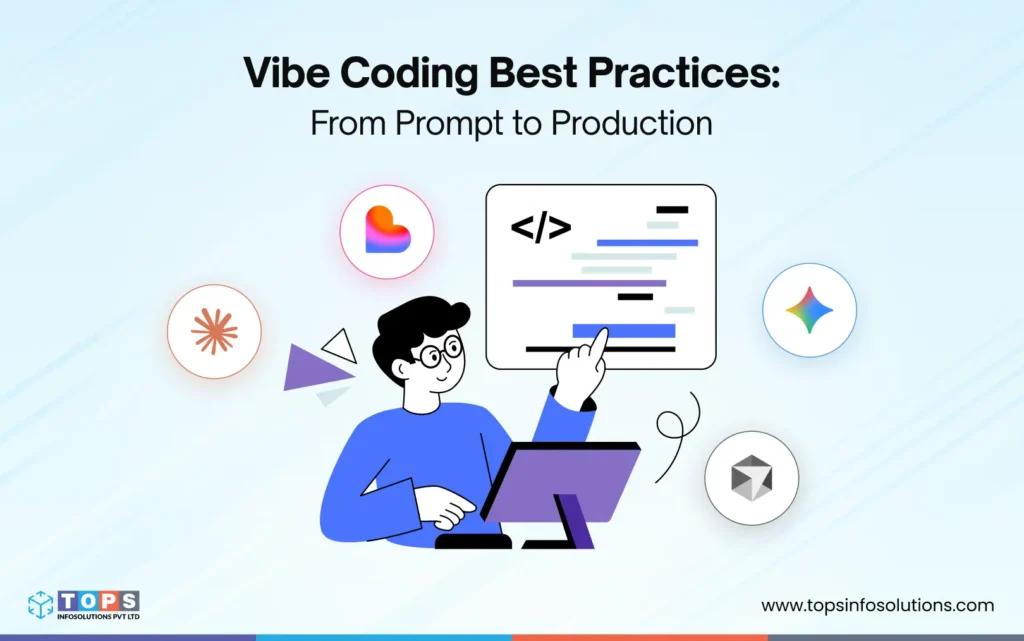 Vibe Coding Best Practices:
From Prompt to Production

</>

TOPS
INFOSOLUTIONS PVT LTD

www.topsinfosolutions.com